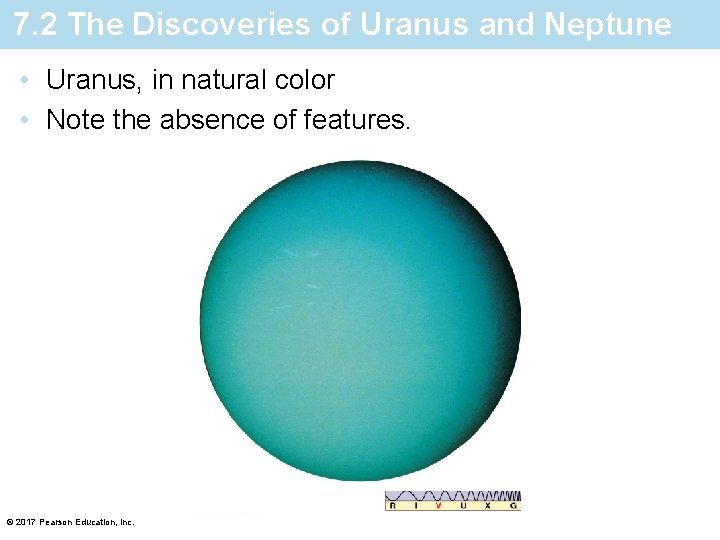 7.2 The Discoveries of Uranus and Neptune

• Uranus, in natural color
• Note the absence of features.

R I V U X G

© 2017 Pearson Education, Inc.